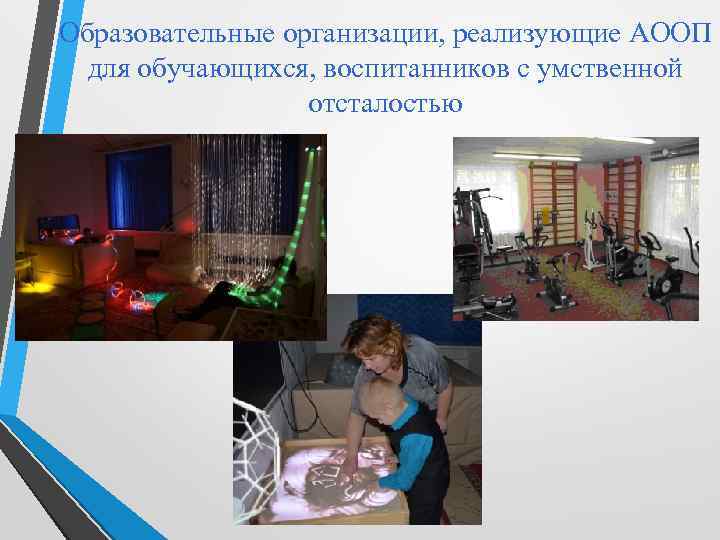 Образовательные организации, реализующие АООП для обучающихся, воспитанников с умственной отсталостью